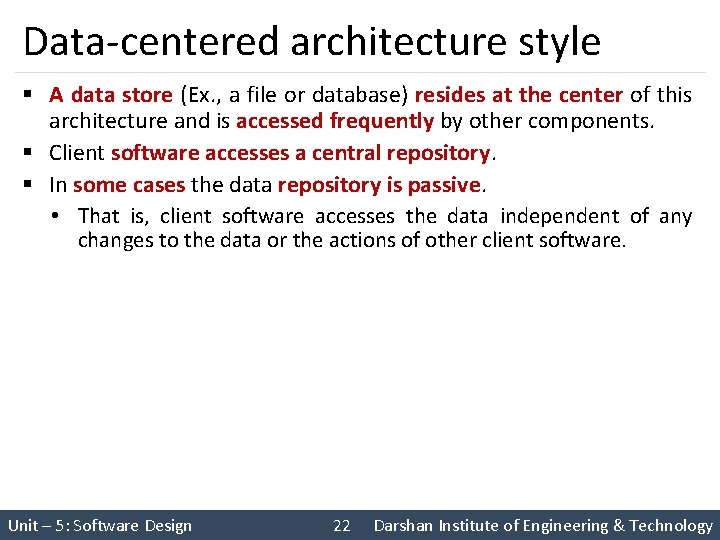 Data-centered architecture style

▪ A data store (Ex., a file or database) resides at the center of this architecture and is accessed frequently by other components.
▪ Client software accesses a central repository.
▪ In some cases the data repository is passive.
• That is, client software accesses the data independent of any changes to the data or the actions of other client software.

Unit – 5: Software Design 22 Darshan Institute of Engineering & Technology